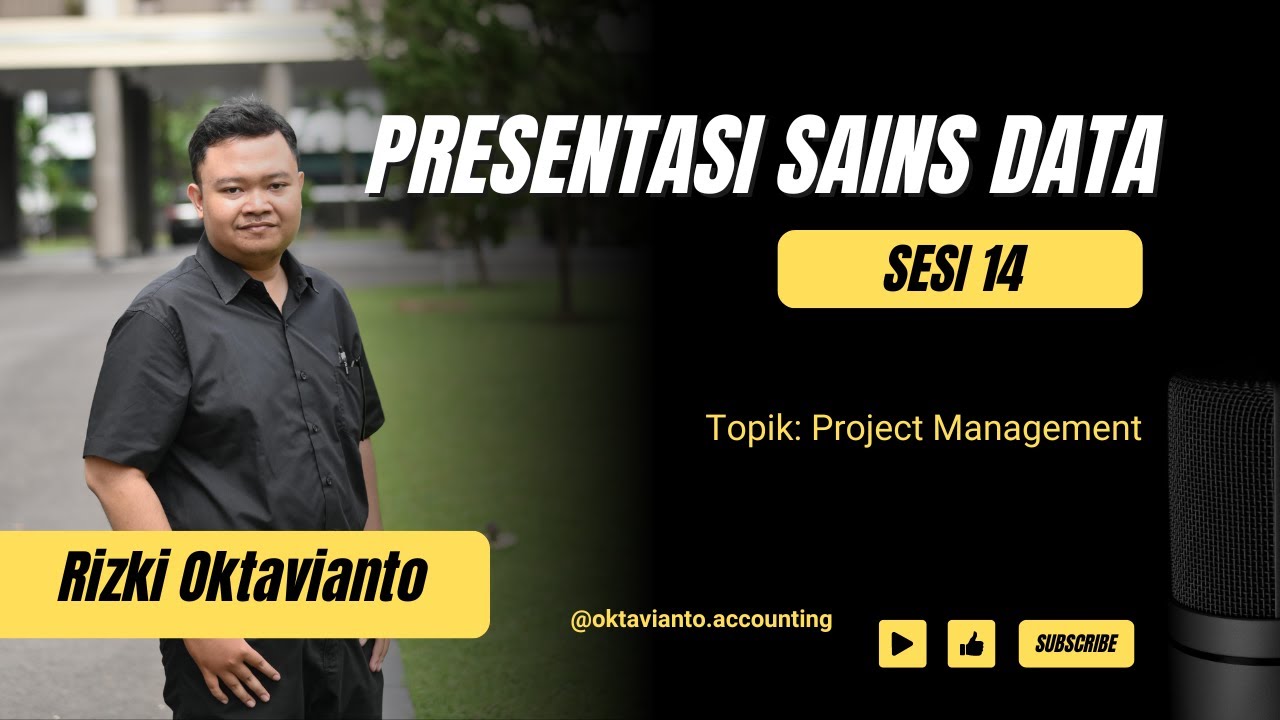 PRESENTASI SAINS DATA

SESI 14

Topik: Project Management

Rizki Oktavianto

@oktavianto.accounting

SUBSCRIBE